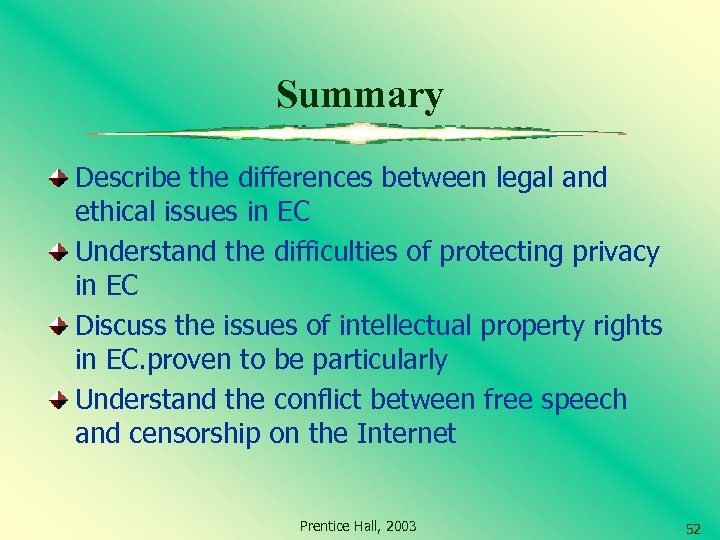 Summary

Describe the differences between legal and ethical issues in EC

Understand the difficulties of protecting privacy in EC

Discuss the issues of intellectual property rights in EC.proven to be particularly

Understand the conflict between free speech and censorship on the Internet

Prentice Hall, 2003

52